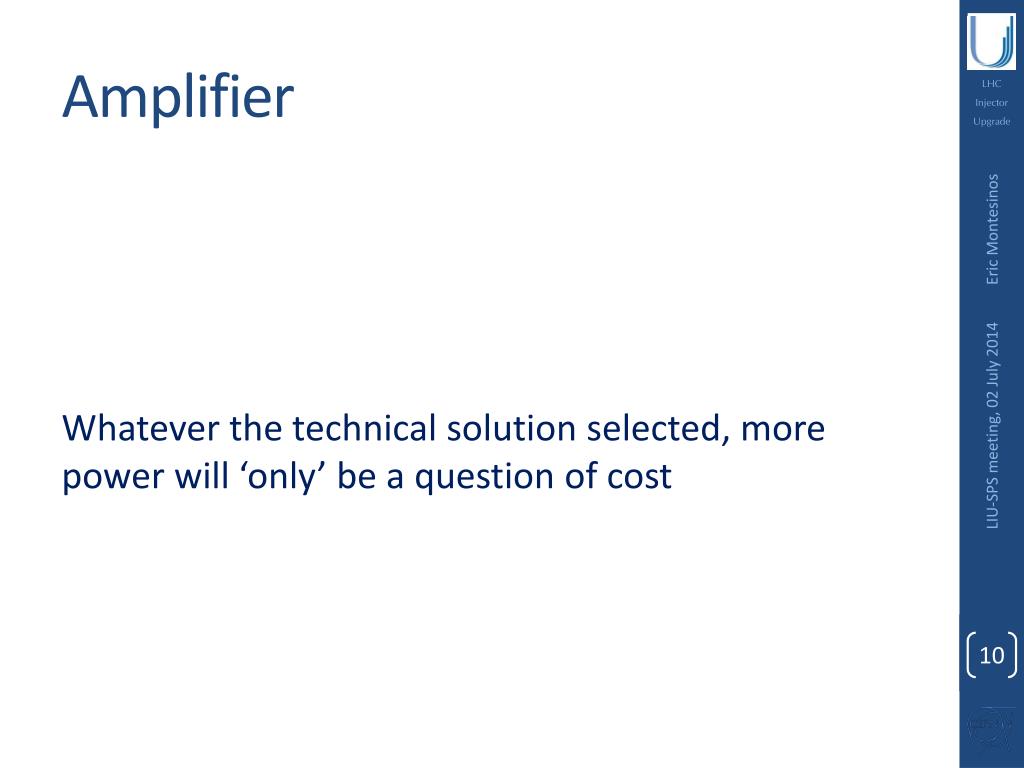 Amplifier

Whatever the technical solution selected, more power will ‘only’ be a question of cost

LHC
Injector
Upgrade

Eric Montesinos

LIU-SPS meeting, 02 July 2014

10